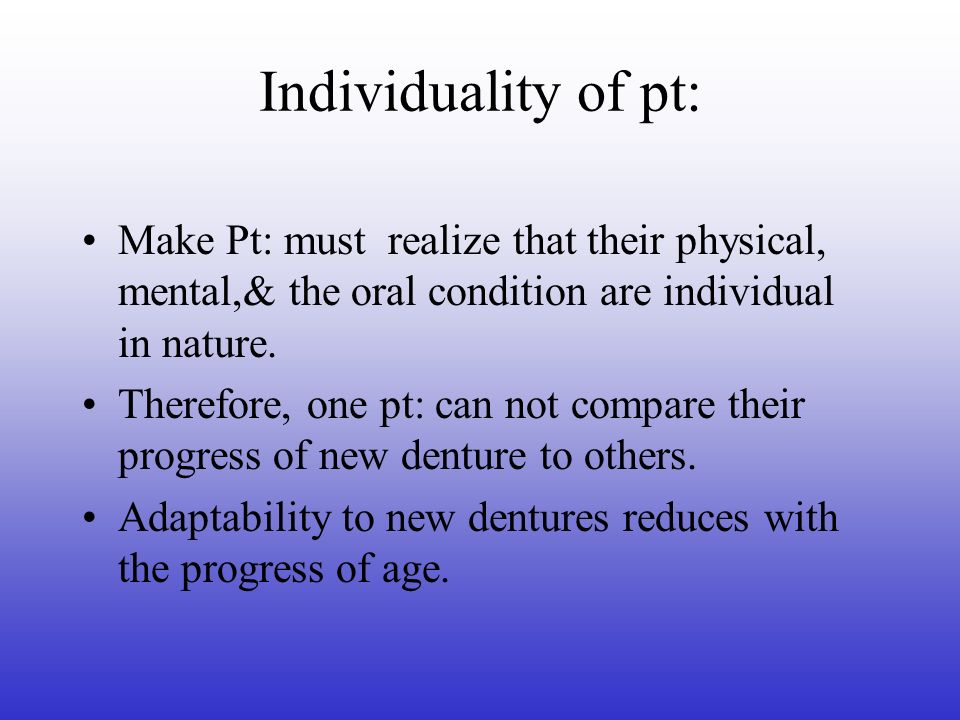 Individuality of pt:

• Make Pt: must realize that their physical, mental,& the oral condition are individual in nature.
• Therefore, one pt: can not compare their progress of new denture to others.
• Adaptability to new dentures reduces with the progress of age.